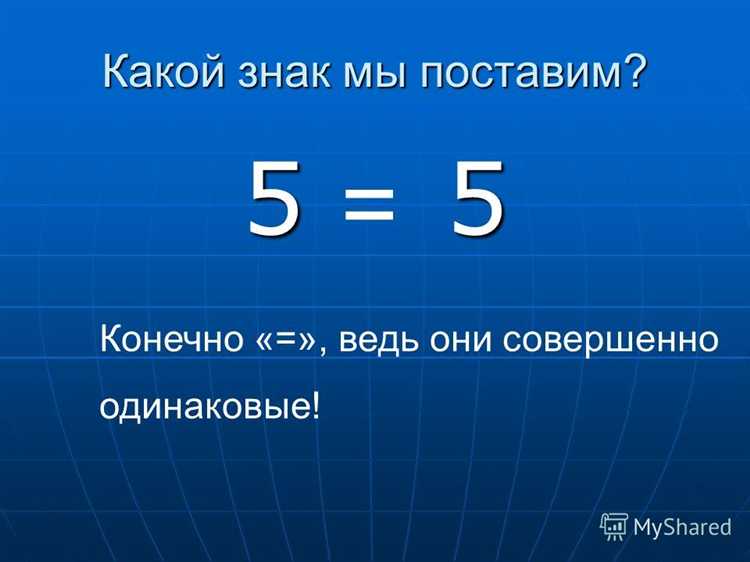 Какой знак мы поставим?

$5 = 5$

Конечно «=», ведь они совершенно одинаковые!

MyShared